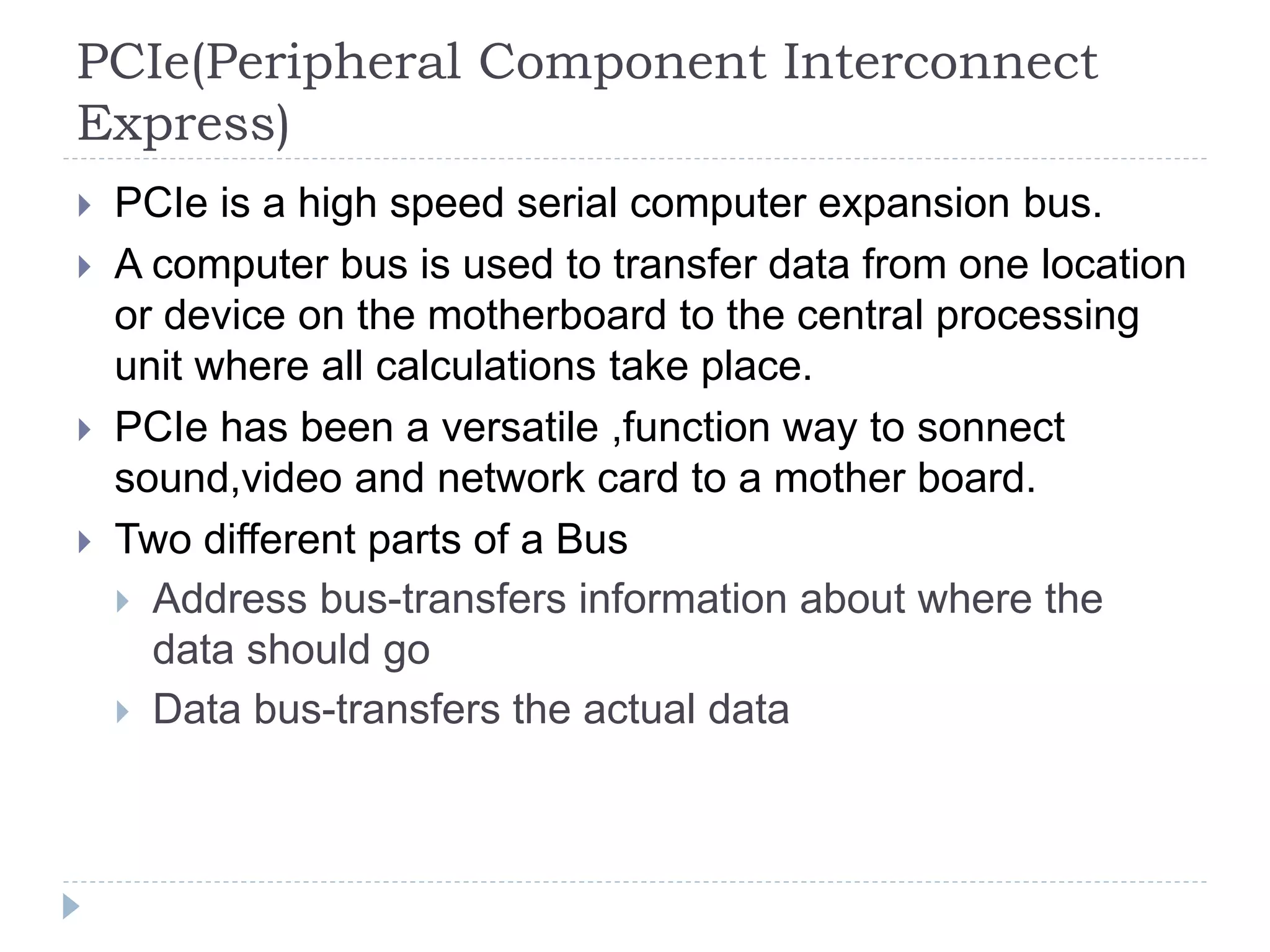 PCIe(Peripheral Component Interconnect Express)

PCIe is a high speed serial computer expansion bus.

A computer bus is used to transfer data from one location or device on the motherboard to the central processing unit where all calculations take place.

PCIe has been a versatile ,function way to sonnect sound,video and network card to a mother board.

Two different parts of a Bus

Address bus-transfers information about where the data should go

Data bus-transfers the actual data